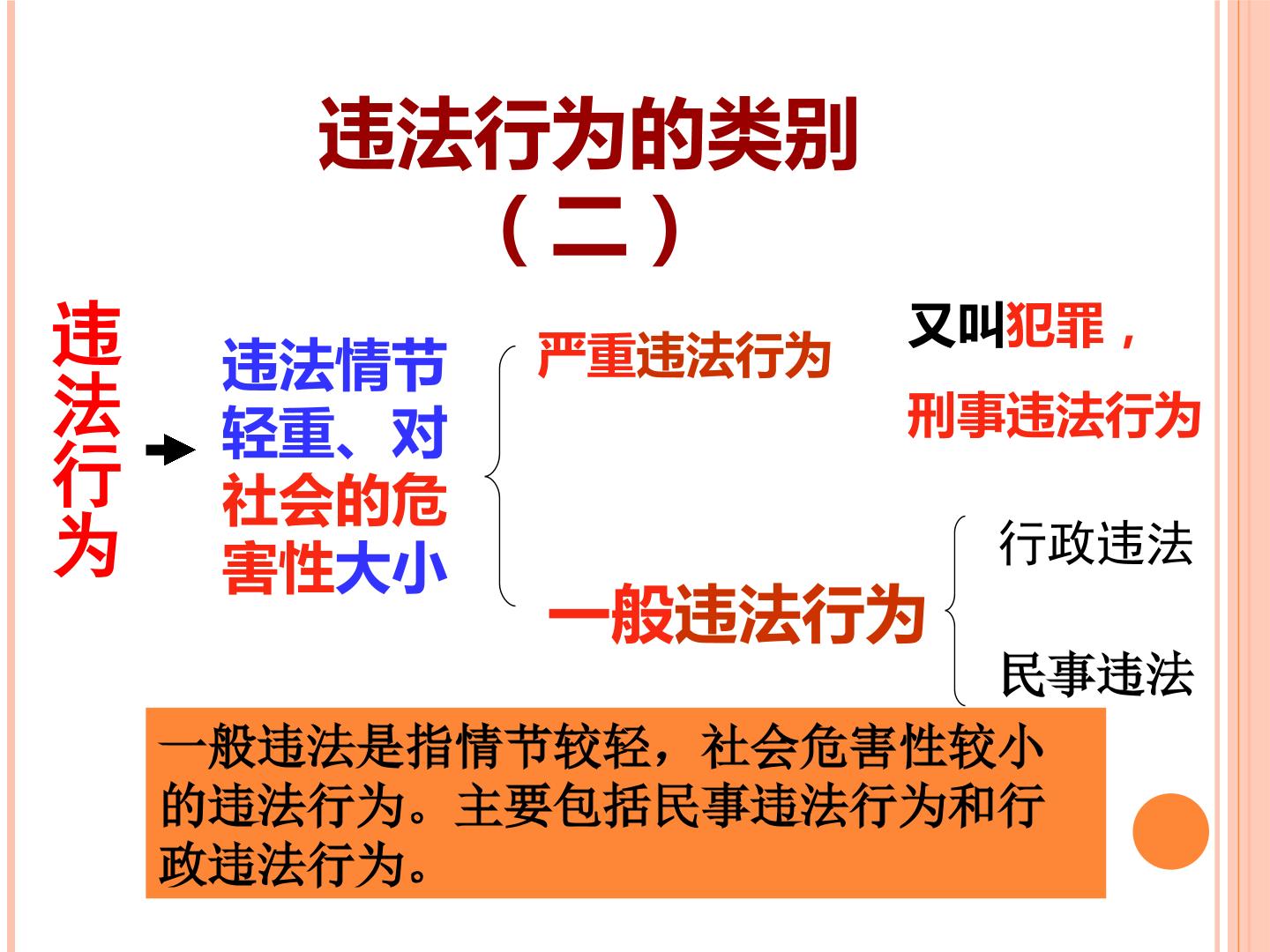 违法行为的类别
（二）

违法行为

违法情节轻重、对社会的危害性大小

严重违法行为

又叫犯罪，
刑事违法行为

一般违法行为

行政违法

民事违法

一般违法是指情节较轻，社会危害性较小的违法行为。主要包括民事违法行为和行政违法行为。